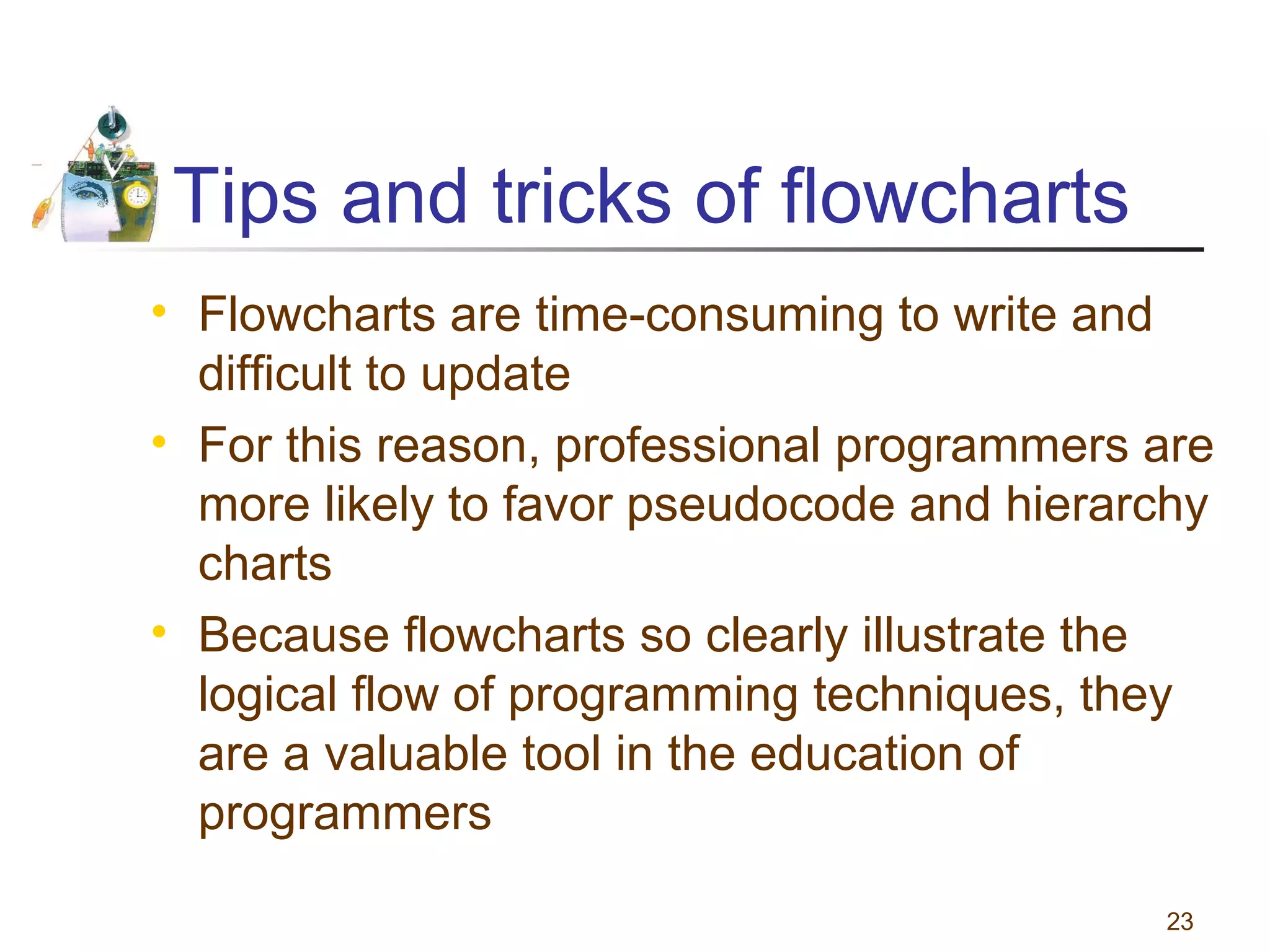 Tips and tricks of flowcharts

• Flowcharts are time-consuming to write and difficult to update

• For this reason, professional programmers are more likely to favor pseudocode and hierarchy charts

• Because flowcharts so clearly illustrate the logical flow of programming techniques, they are a valuable tool in the education of programmers

23